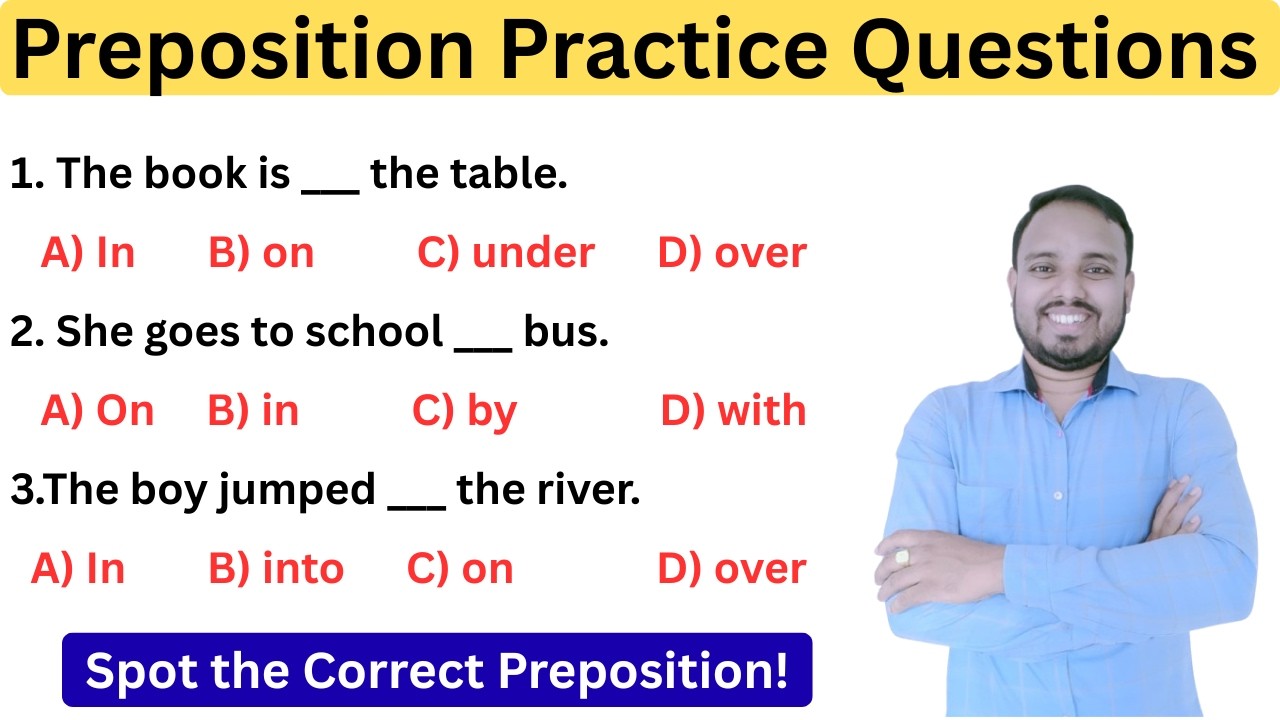 Preposition Practice Questions

1. The book is ____ the table.

A) In B) on C) under D) over

2. She goes to school ____ bus.

A) On B) in C) by D) with

3.The boy jumped ____ the river.

A) In B) into C) on D) over

Spot the Correct Preposition!